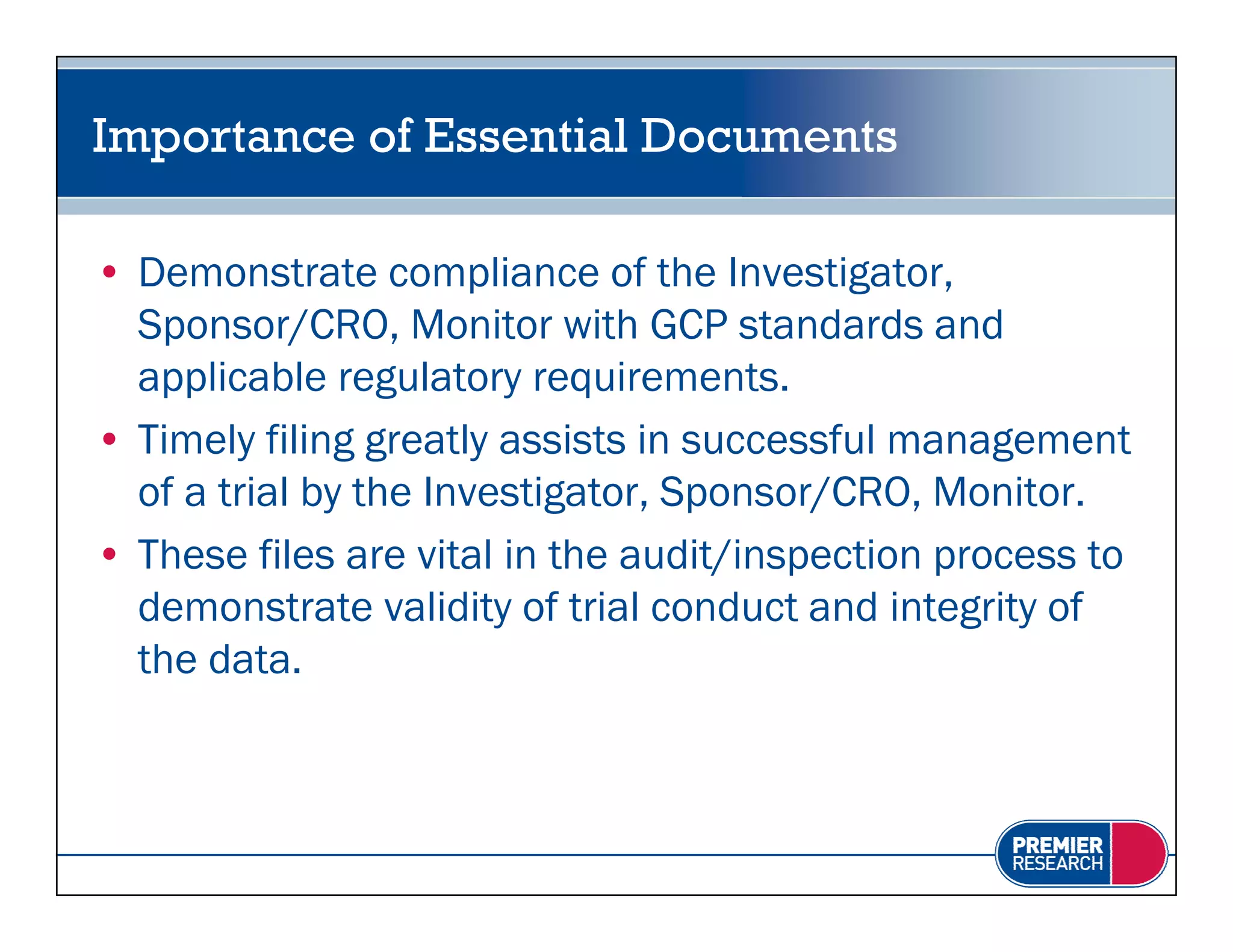 Importance of Essential Documents

• Demonstrate compliance of the Investigator, Sponsor/CRO, Monitor with GCP standards and applicable regulatory requirements.
• Timely filing greatly assists in successful management of a trial by the Investigator, Sponsor/CRO, Monitor.
• These files are vital in the audit/inspection process to demonstrate validity of trial conduct and integrity of the data.

PREMIER RESEARCH